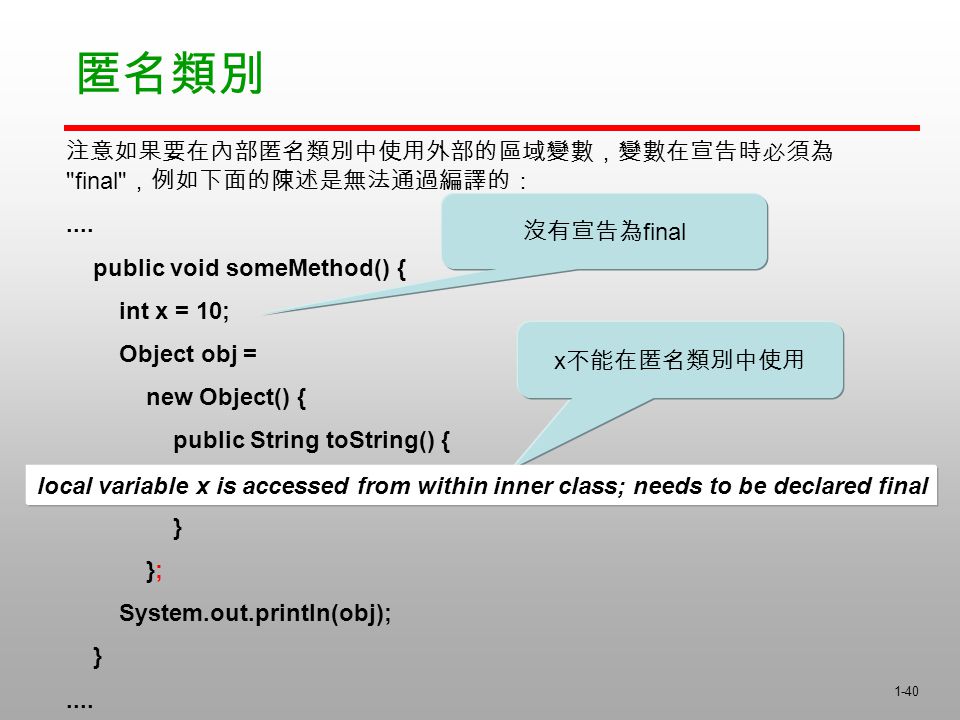 匿名類別

注意如果要在內部匿名類別中使用外部的區域變數，變數在宣告時必須為"final"，例如下面的陳述是無法通過編譯的：

....

public void someMethod() {

int x = 10;

Object obj =

new Object() {

public String toString() {

local variable x is accessed from within inner class; needs to be declared final

}

};

System.out.println(obj);

}

....

沒有宣告為final

x不能在匿名類別中使用

1-40